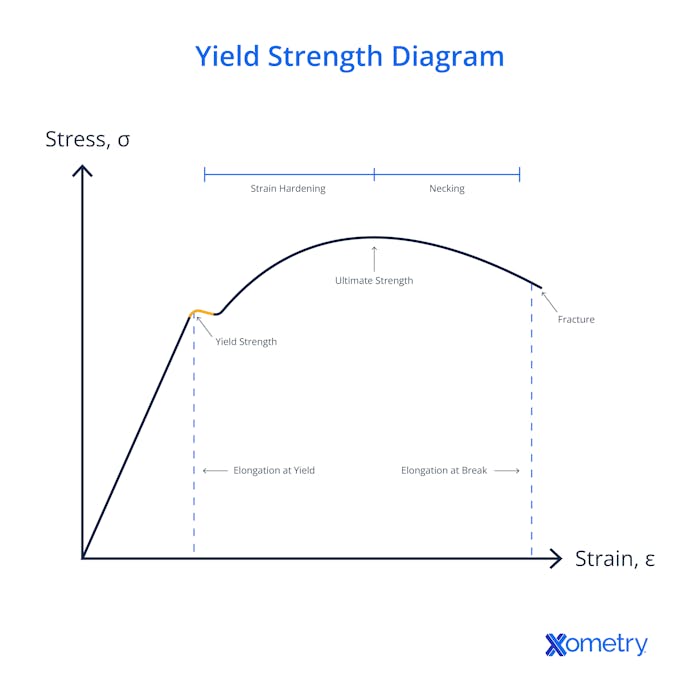 Yield Strength Diagram

Stress, σ

Strain Hardening

Necking

Ultimate Strength

Fracture

Yield Strength

Elongation at Yield

Elongation at Break

Strain, ε

Xometry